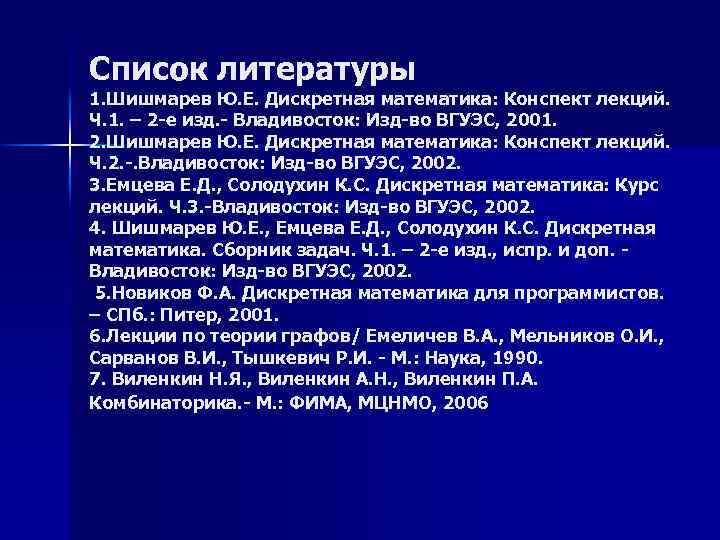 Список литературы
1.Шишмарев Ю.Е. Дискретная математика: Конспект лекций. Ч.1. – 2-е изд.- Владивосток: Изд-во ВГУЭС, 2001.
2.Шишмарев Ю.Е. Дискретная математика: Конспект лекций. Ч.2.-.Владивосток: Изд-во ВГУЭС, 2002.
3.Емцева Е.Д., Солодухин К.С. Дискретная математика: Курс лекций. Ч.3.-Владивосток: Изд-во ВГУЭС, 2002.
4. Шишмарев Ю.Е., Емцева Е.Д., Солодухин К.С. Дискретная математика. Сборник задач. Ч.1. – 2-е изд., испр. и доп. - Владивосток: Изд-во ВГУЭС, 2002.
5.Новиков Ф.А. Дискретная математика для программистов. – СПб.: Питер, 2001.
6.Лекции по теории графов/ Емеличев В.А., Мельников О.И., Сарванов В.И., Тышкевич Р.И. - М.: Наука, 1990.
7. Виленкин Н.Я., Виленкин А.Н., Виленкин П.А. Комбинаторика.- М.: ФИМА, МЦНМО, 2006